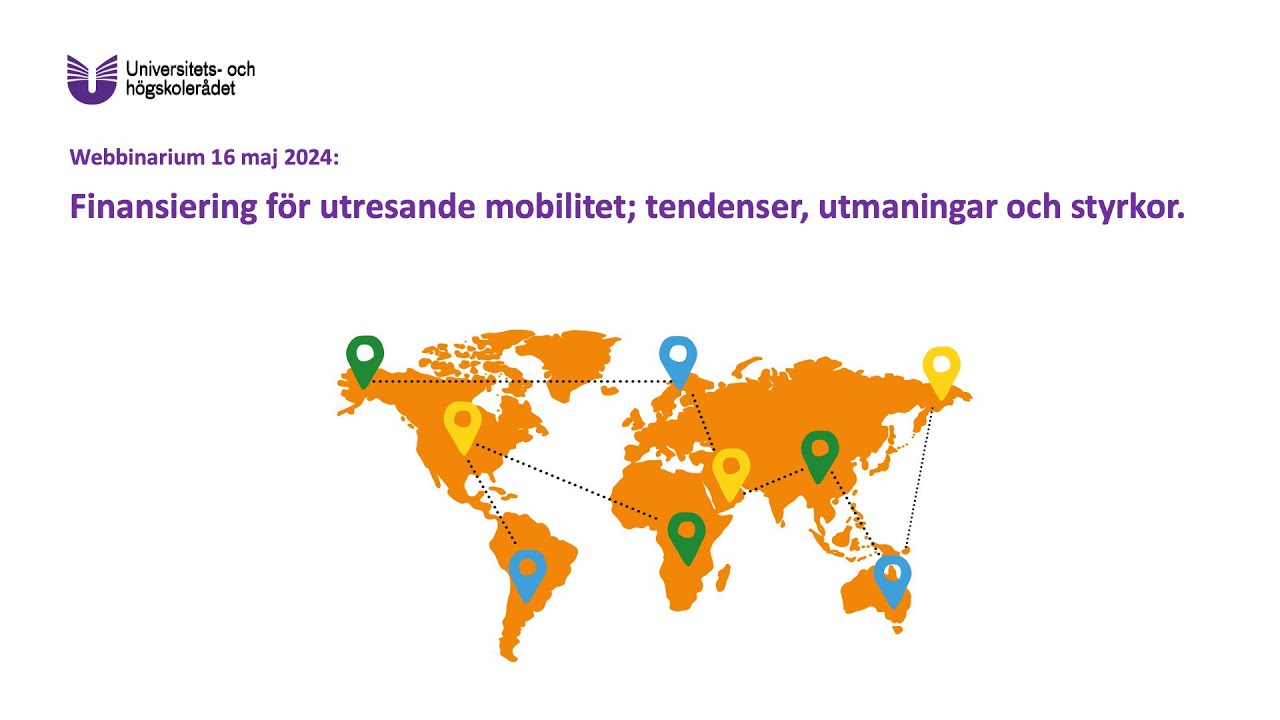 Universitets- och högskolerådet

Webbinarium 16 maj 2024:

Finansiering för utresande mobilitet; tendenser, utmaningar och styrkor.